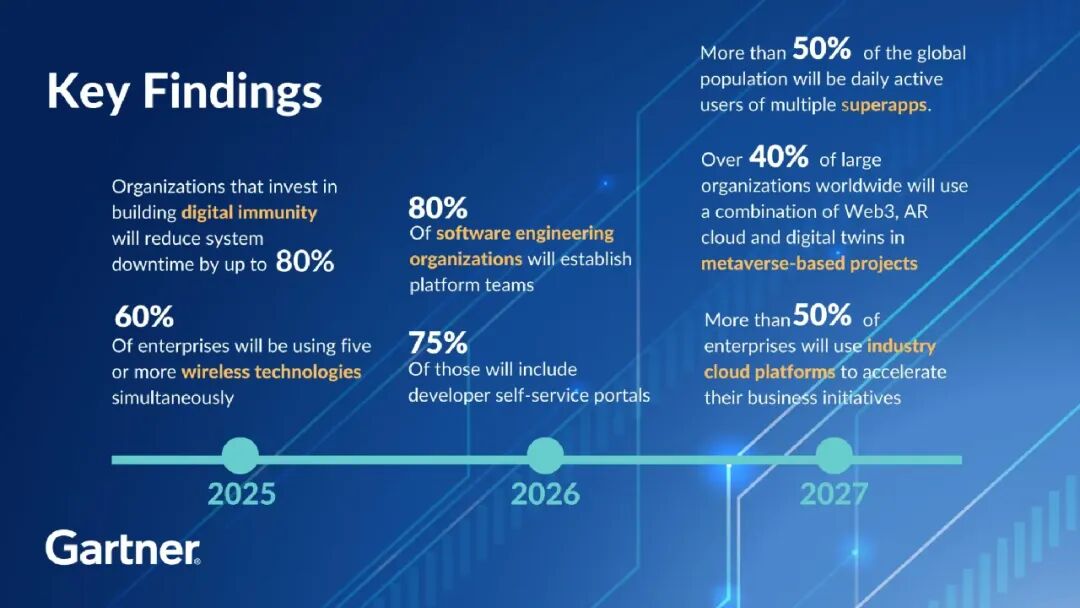 Key Findings

Organizations that invest in building digital immunity will reduce system downtime by up to 80%

60%
Of enterprises will be using five or more wireless technologies simultaneously

80%
Of software engineering organizations will establish platform teams

75%
Of those will include developer self-service portals

More than 50% of the global population will be daily active users of multiple superapps.

Over 40% of large organizations worldwide will use a combination of Web3, AR cloud and digital twins in metaverse-based projects

More than 50% of enterprises will use industry cloud platforms to accelerate their business initiatives

2025

2026

2027

Gartner.